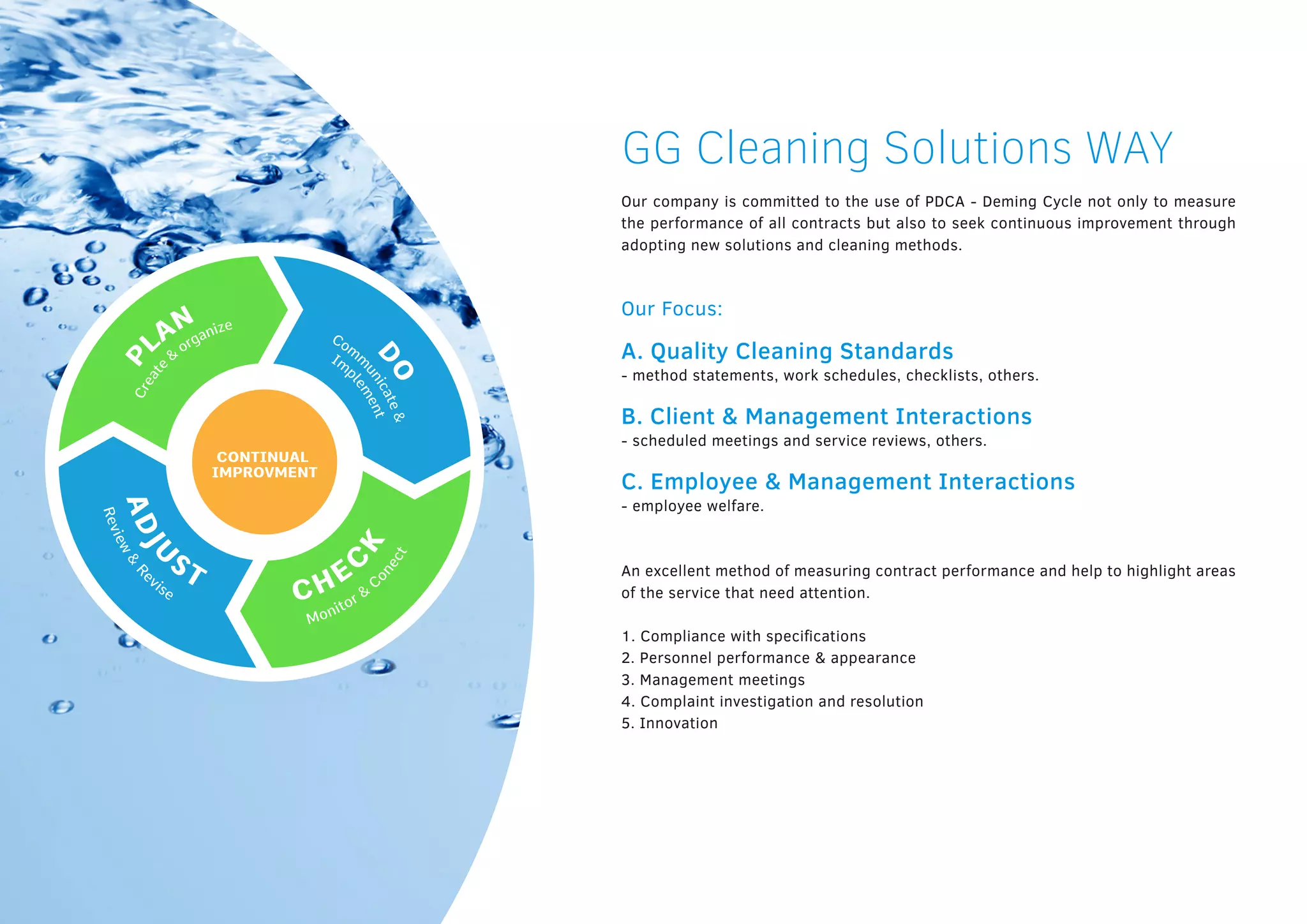 PLAN
Create & organize

DO
Communicate & Implement

CHECK
Monitor & Conect

ADJUST
Review & Revise

CONTINUAL IMPROVMENT

GG Cleaning Solutions WAY

Our company is committed to the use of PDCA - Deming Cycle not only to measure the performance of all contracts but also to seek continuous improvement through adopting new solutions and cleaning methods.

Our Focus:

A. Quality Cleaning Standards
- method statements, work schedules, checklists, others.

B. Client & Management Interactions
- scheduled meetings and service reviews, others.

C. Employee & Management Interactions
- employee welfare.

An excellent method of measuring contract performance and help to highlight areas of the service that need attention.

1. Compliance with specifications
2. Personnel performance & appearance
3. Management meetings
4. Complaint investigation and resolution
5. Innovation